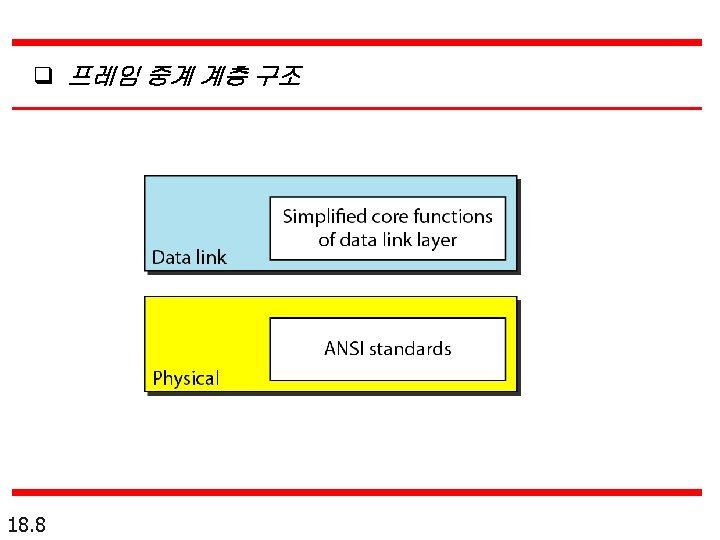 ❑ 프레임 중계 계층 구조

Simplified core functions of data link layer

Data link

ANSI standards

Physical

18.8